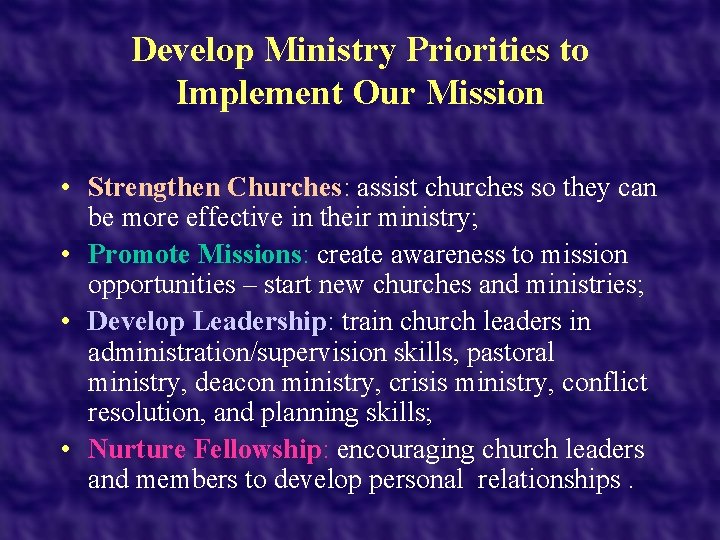 Develop Ministry Priorities to Implement Our Mission

• Strengthen Churches: assist churches so they can be more effective in their ministry;
• Promote Missions: create awareness to mission opportunities – start new churches and ministries;
• Develop Leadership: train church leaders in administration/supervision skills, pastoral ministry, deacon ministry, crisis ministry, conflict resolution, and planning skills;
• Nurture Fellowship: encouraging church leaders and members to develop personal relationships .